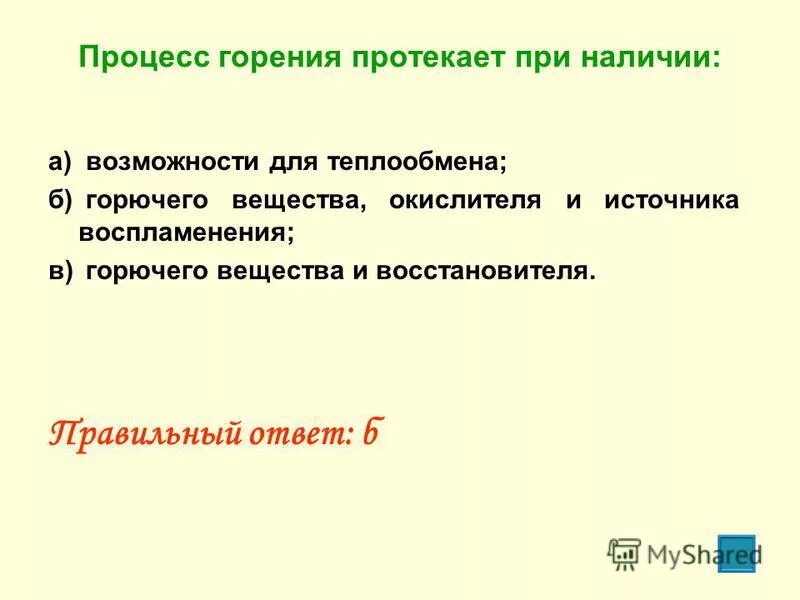 Процесс горения протекает при наличии:

а) возможности для теплообмена;

б) горючего вещества, окислителя и источника воспламенения;

в) горючего вещества и восстановителя.

Правильный ответ: б

MyShared